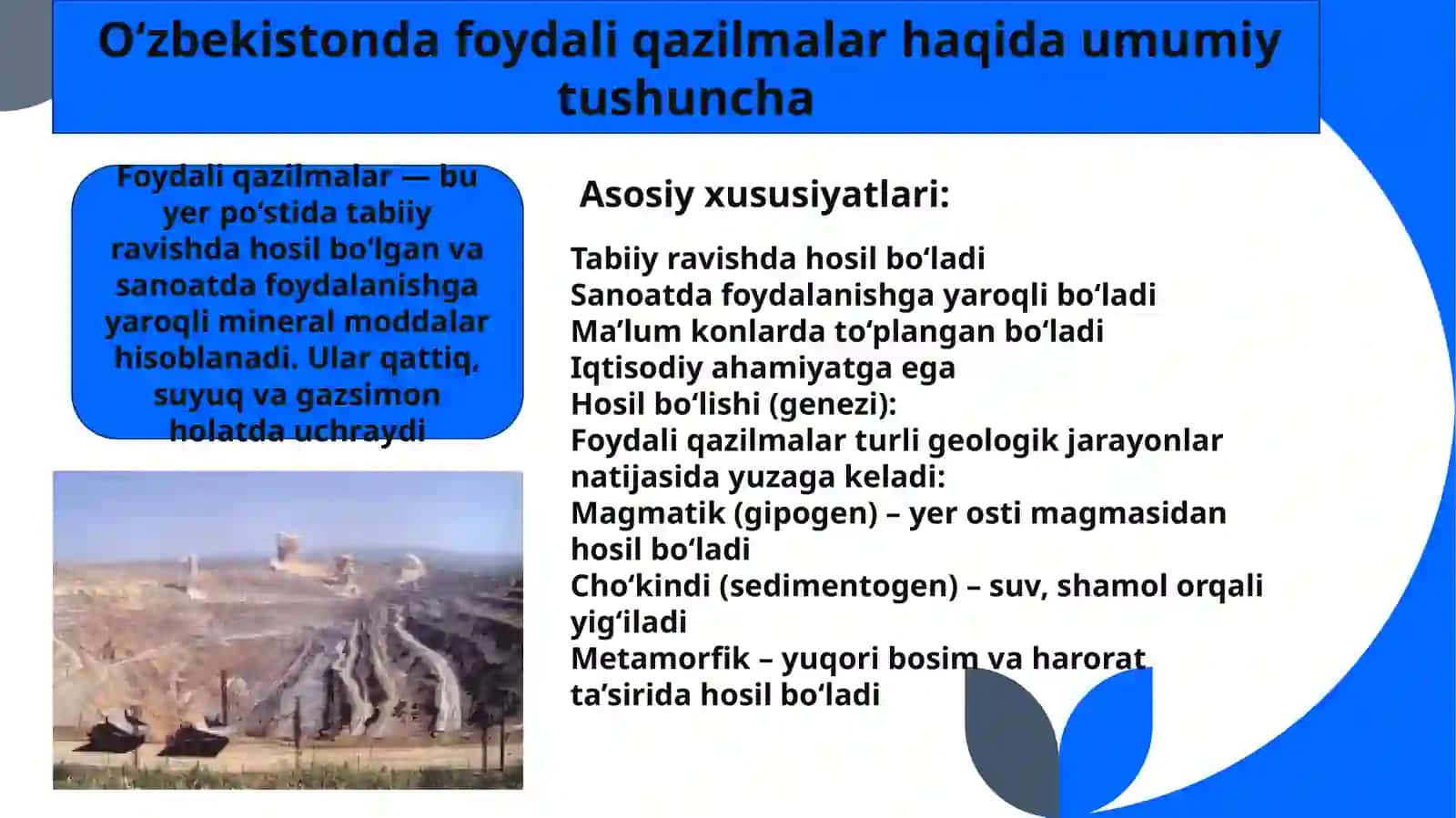 O‘zbekistonda foydali qazilmalar haqida umumiy tushuncha

Foydali qazilmalar — bu yer po‘stida tabiiy ravishda hosil bo‘lgan va sanoatda foydalanishga yaroqli mineral moddalar hisoblanadi. Ular qattiq, suyuq va gazsimon holatda uchraydi

Asosiy xususiyatlari:

Tabiiy ravishda hosil bo‘ladi
Sanoatda foydalanishga yaroqli bo‘ladi
Ma’lum konlarda to‘plangan bo‘ladi
Iqtisodiy ahamiyatga ega
Hosil bo‘lishi (genezi):
Foydali qazilmalar turli geologik jarayonlar natijasida yuzaga keladi:
Magmatik (gipogen) – yer osti magmasidan hosil bo‘ladi
Cho‘kindi (sedimentogen) – suv, shamol orqali yig‘iladi
Metamorfik – yuqori bosim va harorat ta’sirida hosil bo‘ladi